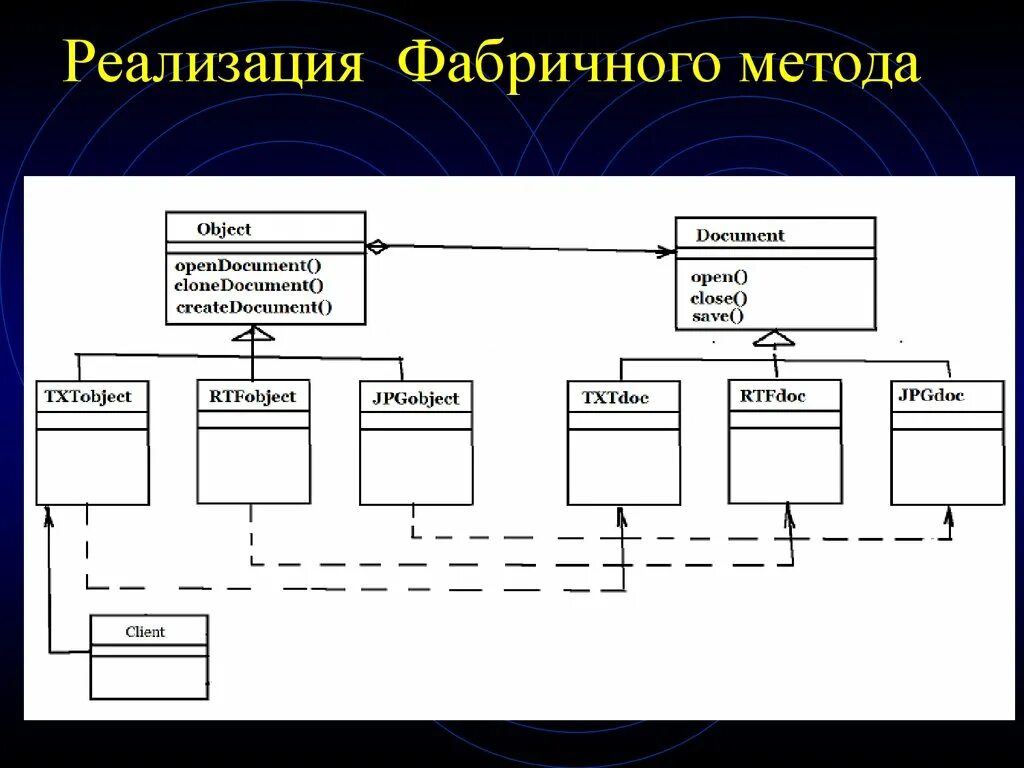 Реализация Фабричного метода

Object

openDocument()
cloneDocument()
createDocument()

Document

open()
close()
save()

TXTobject

RTFobject

JPGobject

TXTdoc

RTFdoc

JPGdoc

Client